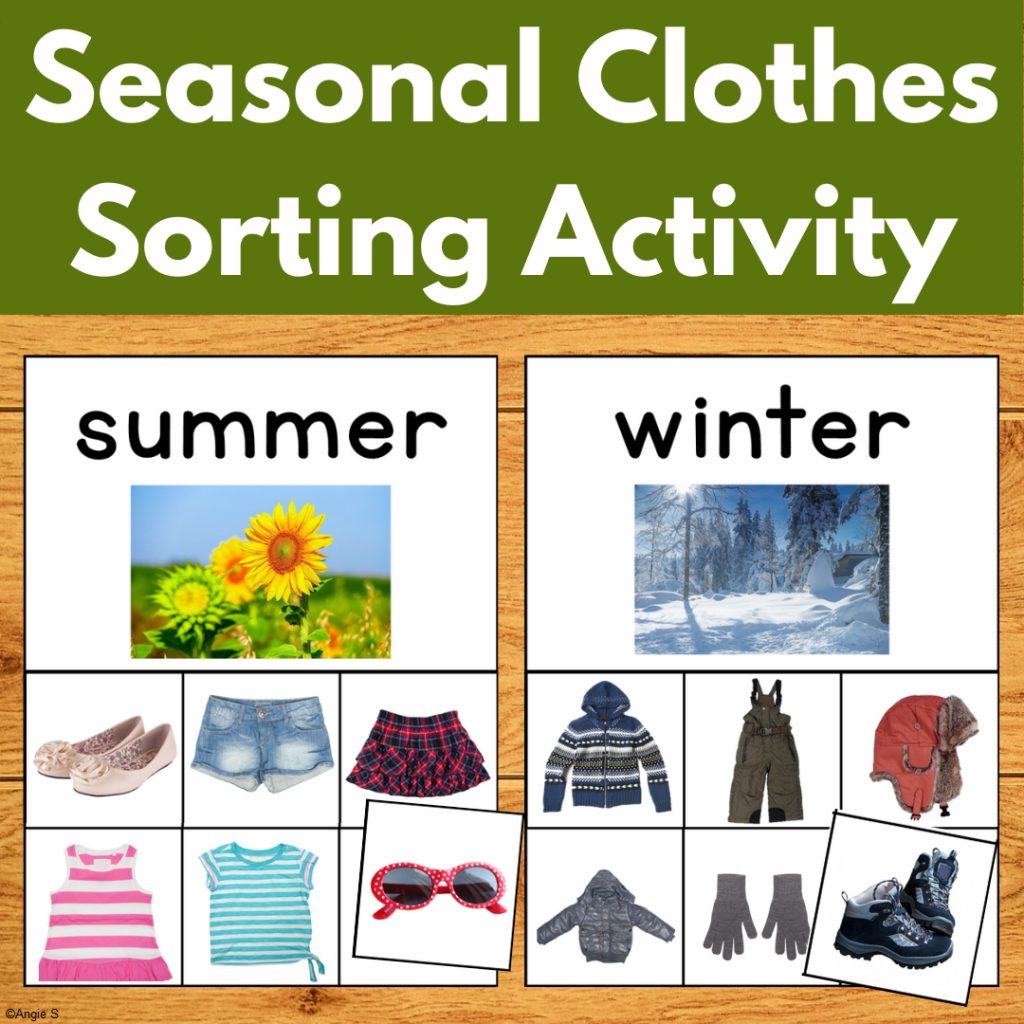 Seasonal Clothes Sorting Activity

summer

winter

©Angie S